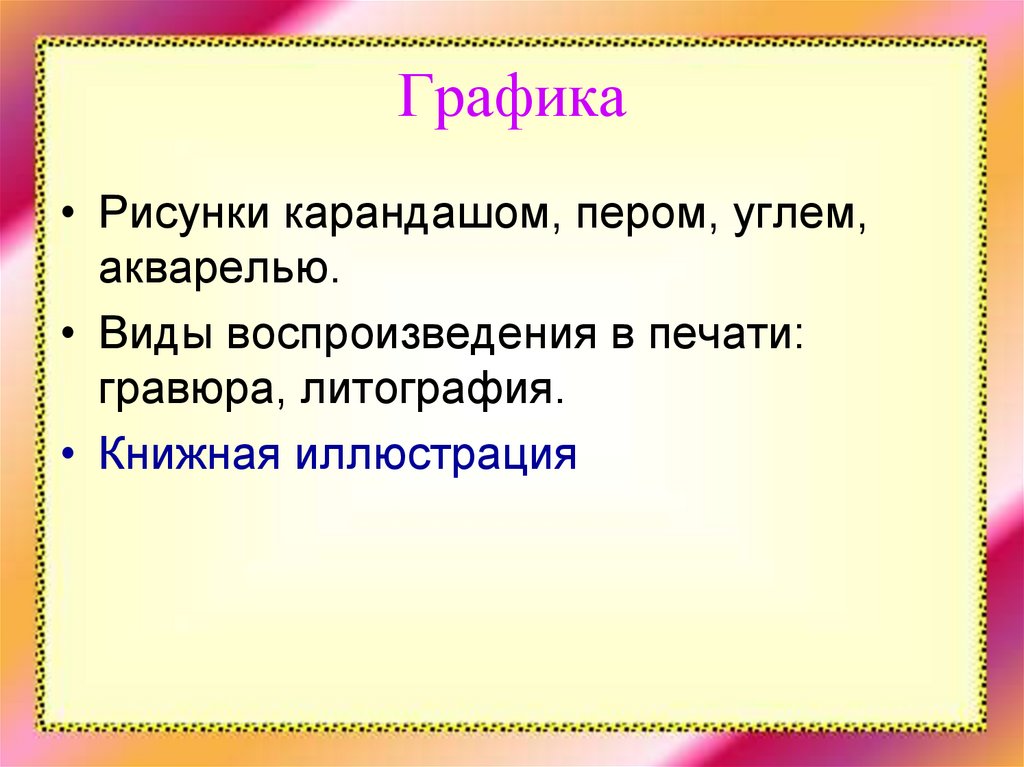 Графика

• Рисунки карандашом, пером, углем, акварелью.
• Виды воспроизведения в печати: гравюра, литография.
• Книжная иллюстрация